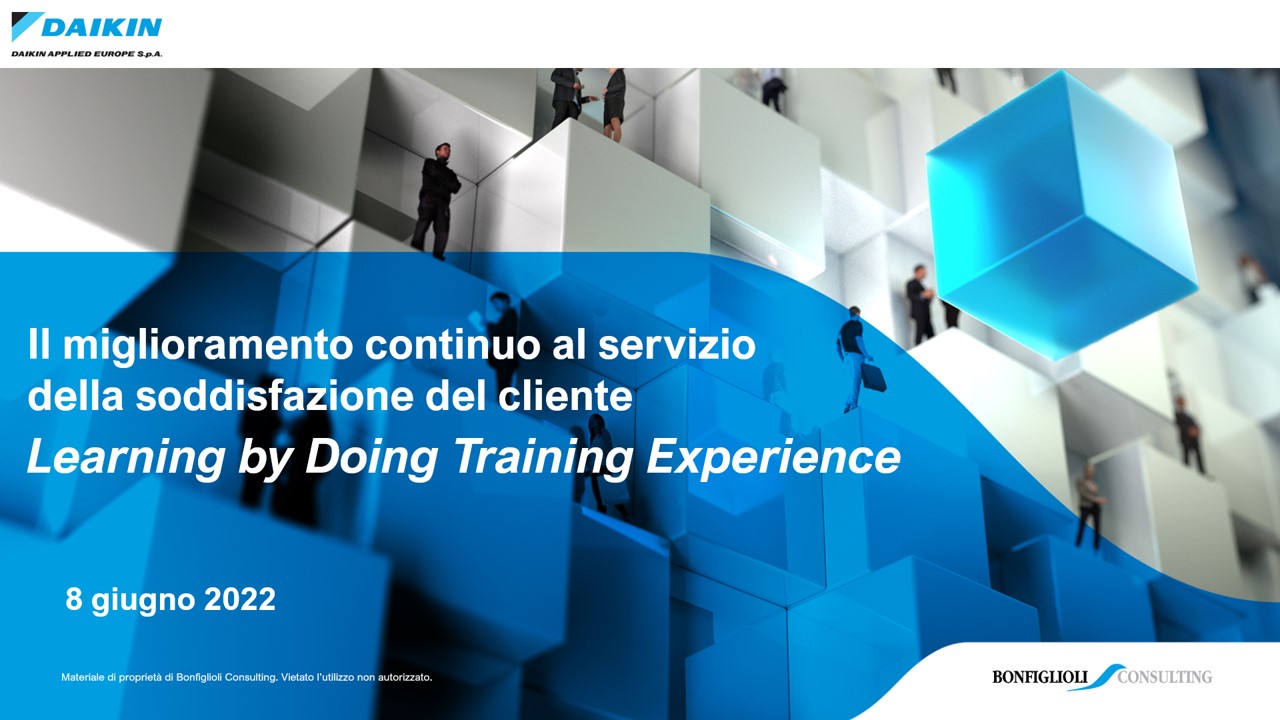 DAIKIN
DAIKIN APPLIED EUROPE S.p.A.

Il miglioramento continuo al servizio della soddisfazione del cliente
Learning by Doing Training Experience

8 giugno 2022

Materiale di proprietà di Bonfiglioli Consulting. Vietato l'utilizzo non autorizzato.

BONFIGLIOLI CONSULTING